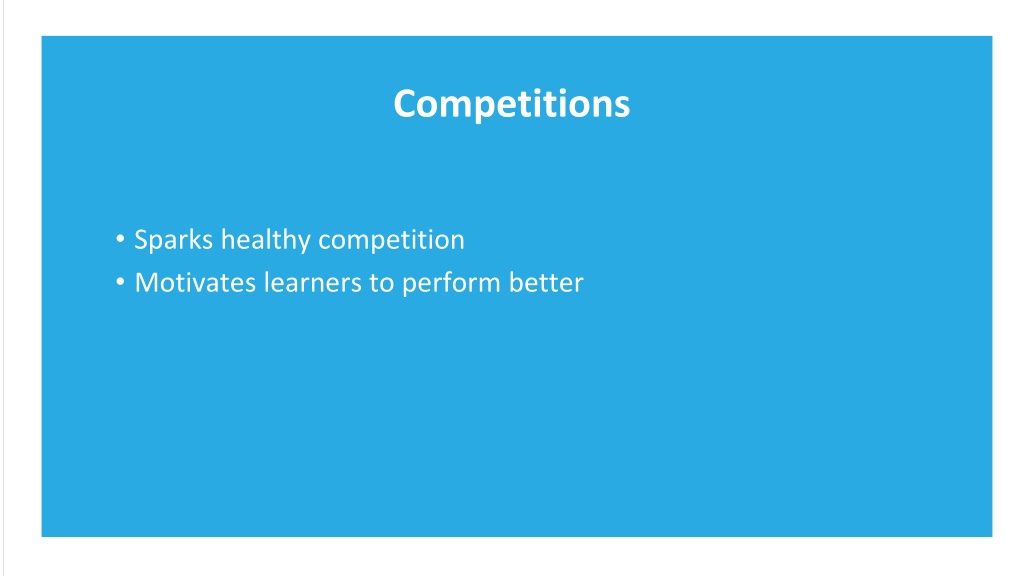 Competitions

• Sparks healthy competition
• Motivates learners to perform better